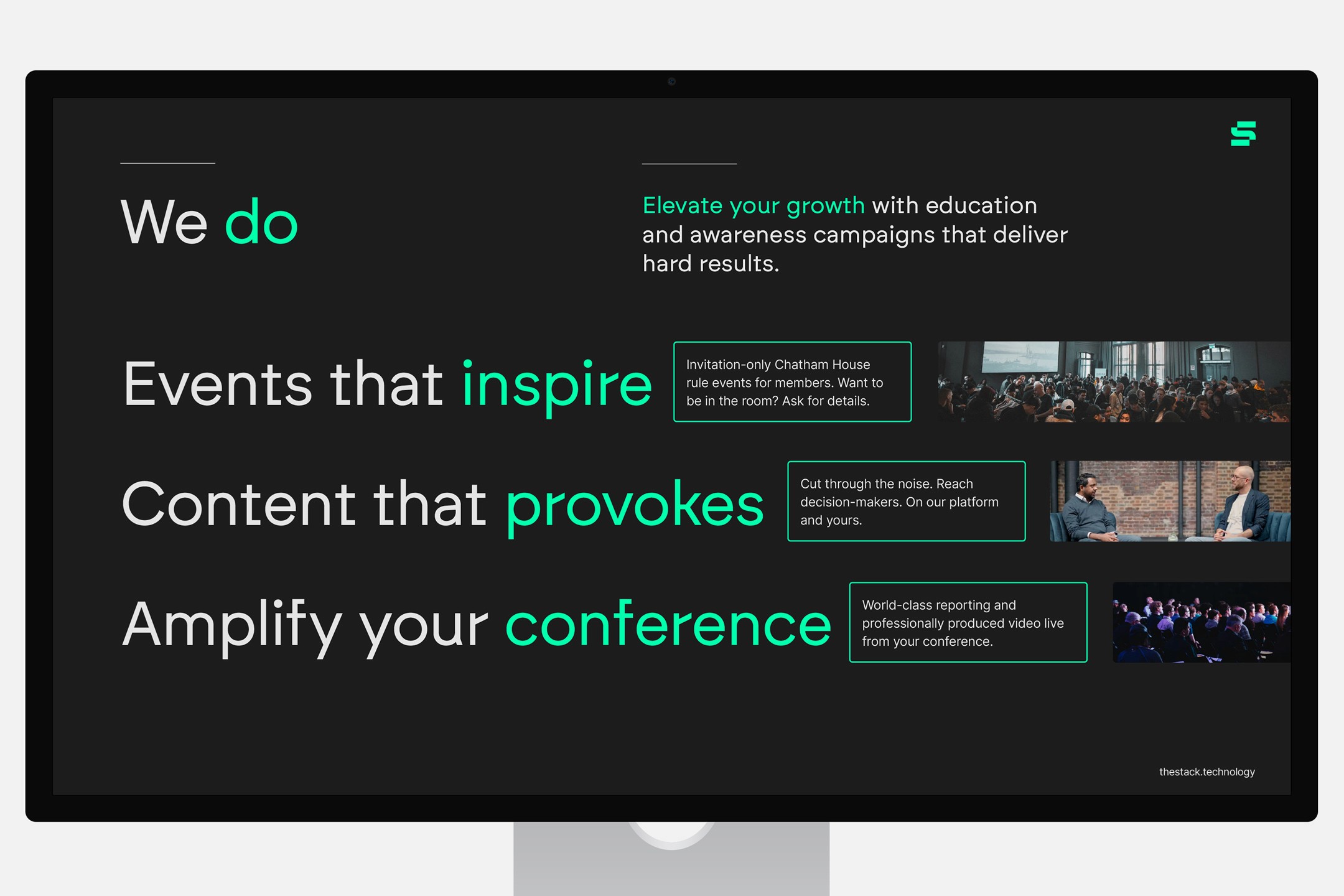 We do

Elevate your growth with education and awareness campaigns that deliver hard results.

Events that inspire

Invitation-only Chatham House rule events for members. Want to be in the room? Ask for details.

Content that provokes

Cut through the noise. Reach decision-makers. On our platform and yours.

Amplify your conference

World-class reporting and professionally produced video live from your conference.

thestack.technology